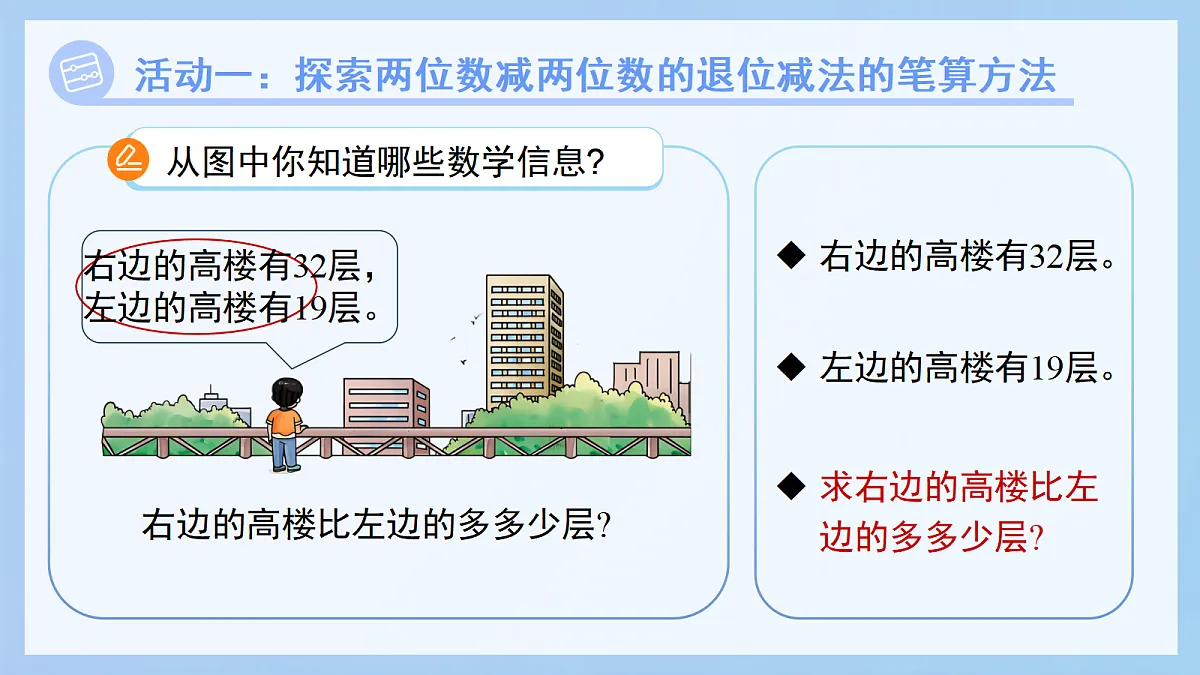 活动一：探索两位数减两位数的退位减法的笔算方法

从图中你知道哪些数学信息?

右边的高楼有32层，左边的高楼有19层。

右边的高楼比左边的多多少层?

◆ 右边的高楼有32层。

◆ 左边的高楼有19层。

◆ 求右边的高楼比左边的多多少层?